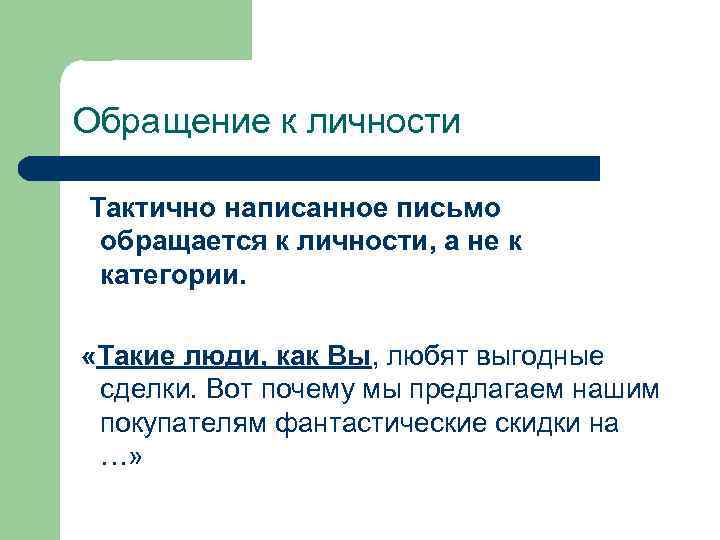 Обращение к личности

Тактично написанное письмо обращается к личности, а не к категории.

«Такие люди, как Вы, любят выгодные сделки. Вот почему мы предлагаем нашим покупателям фантастические скидки на …»